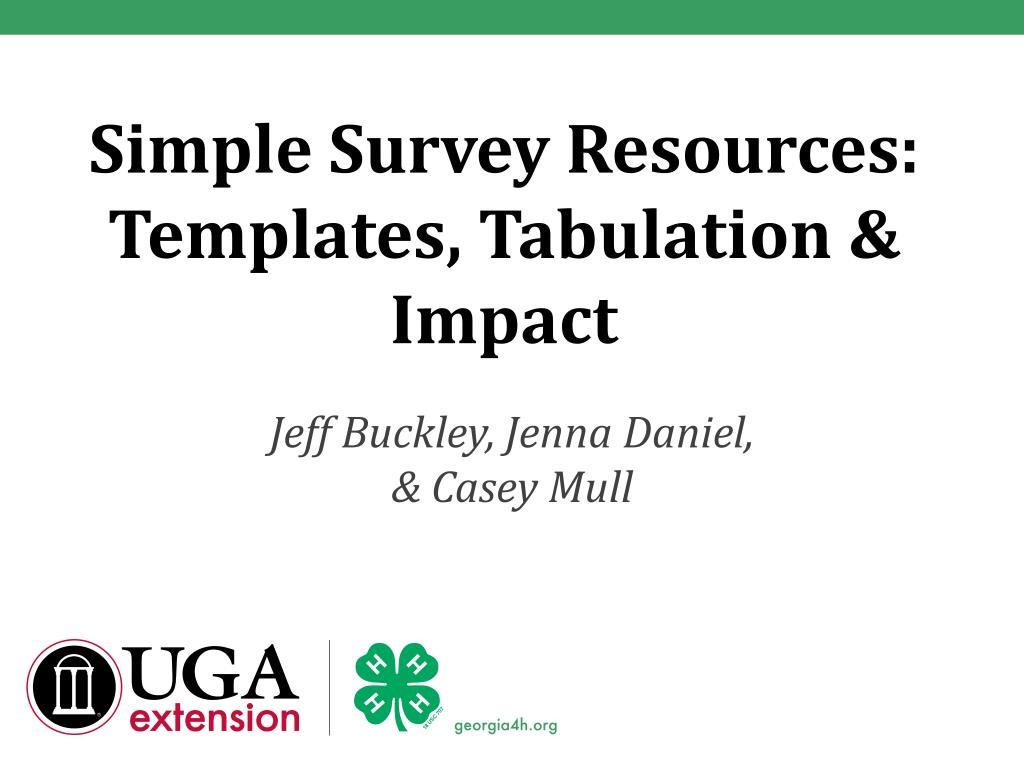 Simple Survey Resources: Templates, Tabulation & Impact

Jeff Buckley, Jenna Daniel, & Casey Mull

UGA extension

H H H H

georgia4h.org